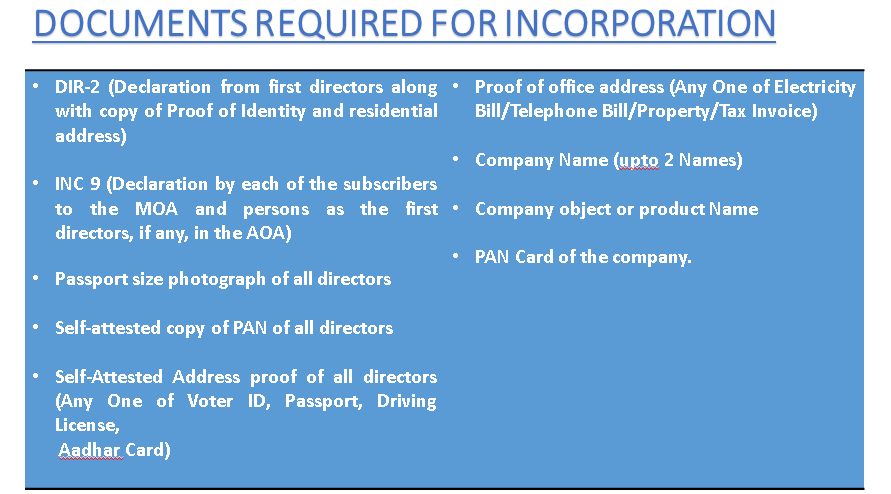 DOCUMENTS REQUIRED FOR INCORPORATION

• DIR-2 (Declaration from first directors along with copy of Proof of Identity and residential address)

• INC 9 (Declaration by each of the subscribers to the MOA and persons as the first directors, if any, in the AOA)

• Passport size photograph of all directors

• Self-attested copy of PAN of all directors

• Self-Attested Address proof of all directors (Any One of Voter ID, Passport, Driving License,
Aadhar Card)

• Proof of office address (Any One of Electricity Bill/Telephone Bill/Property/Tax Invoice)

• Company Name (upto 2 Names)

• Company object or product Name

• PAN Card of the company.